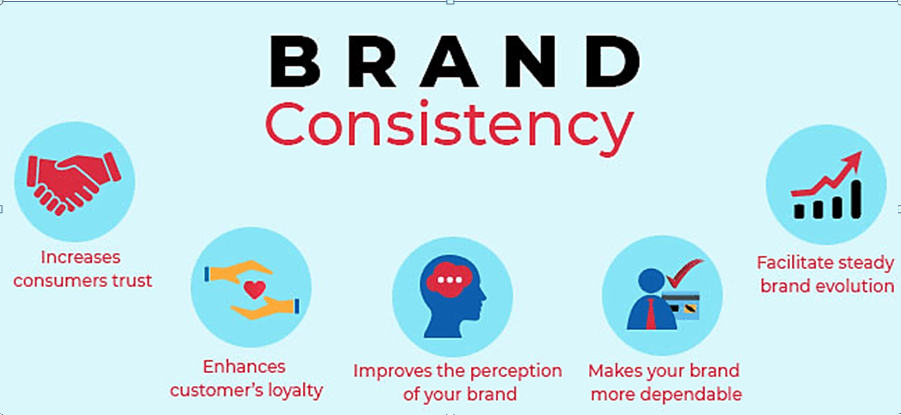 BRAND
Consistency

Increases consumers trust

Enhances customer's loyalty

Improves the perception of your brand

Makes your brand more dependable

Facilitate steady brand evolution